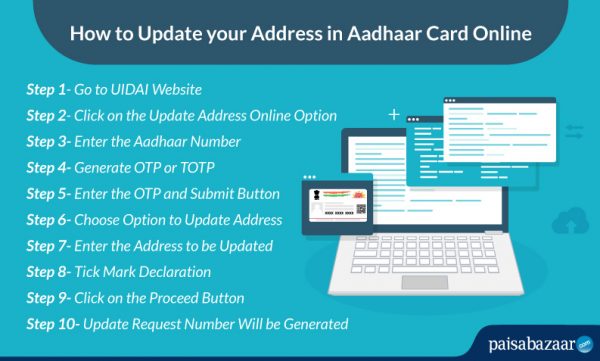 How to Update your Address in Aadhaar Card Online

Step 1- Go to UIDAI Website

Step 2- Click on the Update Address Online Option

Step 3- Enter the Aadhaar Number

Step 4- Generate OTP or TOTP

Step 5- Enter the OTP and Submit Button

Step 6- Choose Option to Update Address

Step 7- Enter the Address to be Updated

Step 8- Tick Mark Declaration

Step 9- Click on the Proceed Button

Step 10- Update Request Number Will be Generated

paisabazaar.com